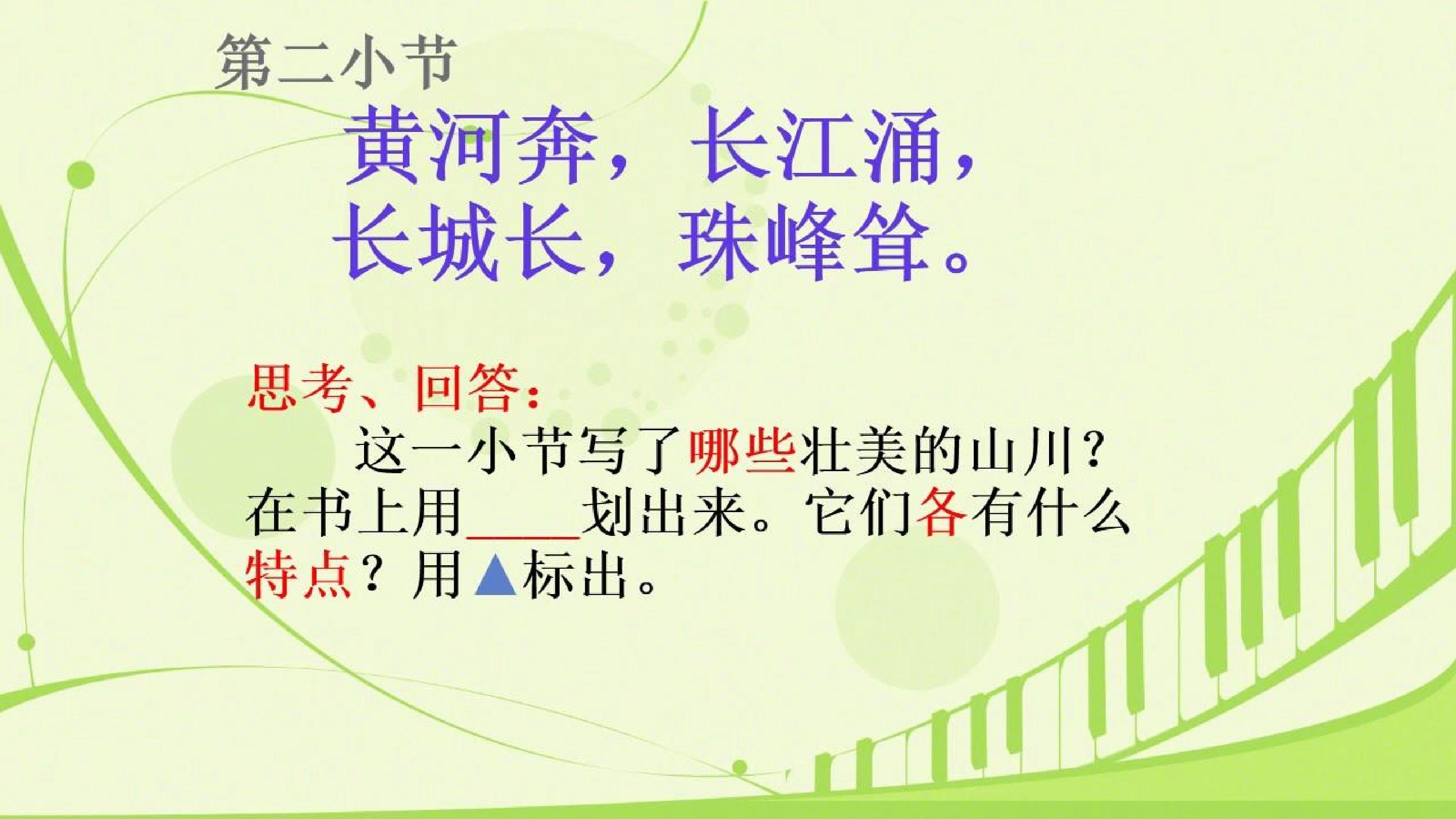 第二小节

黄河奔，长江涌，
长城长，珠峰耸。

思考、回答：

这一小节写了哪些壮美的山川？在书上用____划出来。它们各有什么特点？用▲标出。